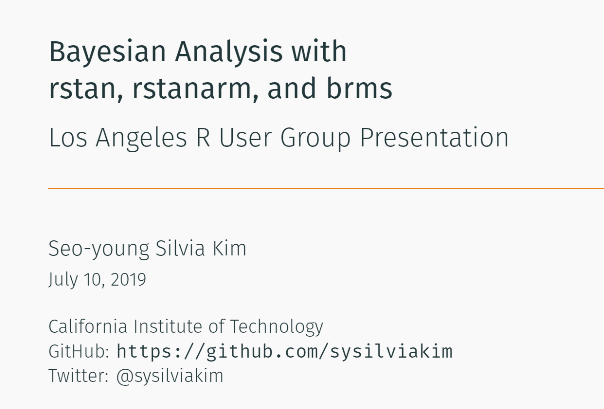 Bayesian Analysis with rstan, rstanarm, and brms

Los Angeles R User Group Presentation

Seo-young Silvia Kim
July 10, 2019

California Institute of Technology
GitHub: https://github.com/sysilviakim
Twitter: @sysilviakim